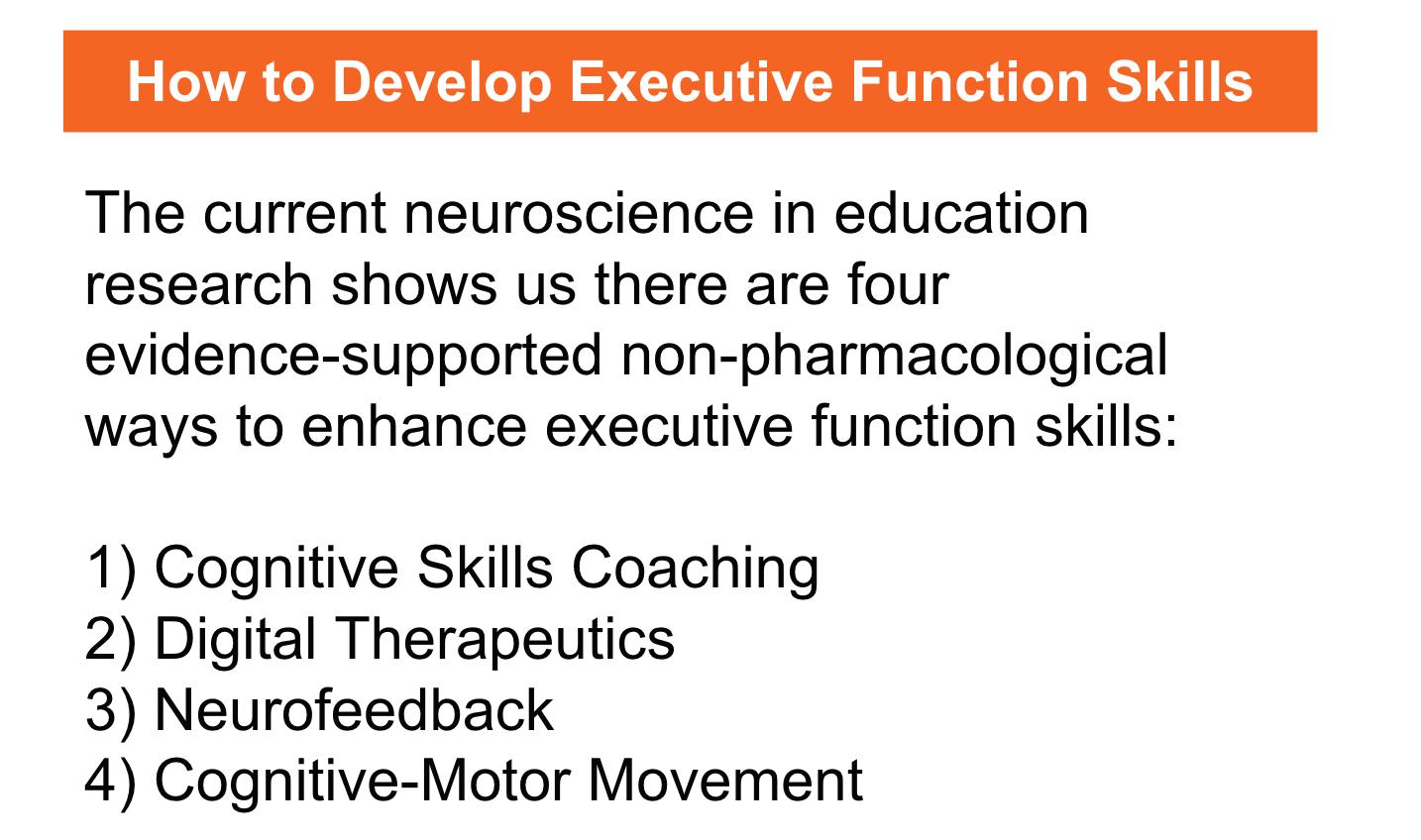 How to Develop Executive Function Skills

The current neuroscience in education research shows us there are four evidence-supported non-pharmacological ways to enhance executive function skills:

1) Cognitive Skills Coaching
2) Digital Therapeutics
3) Neurofeedback
4) Cognitive-Motor Movement